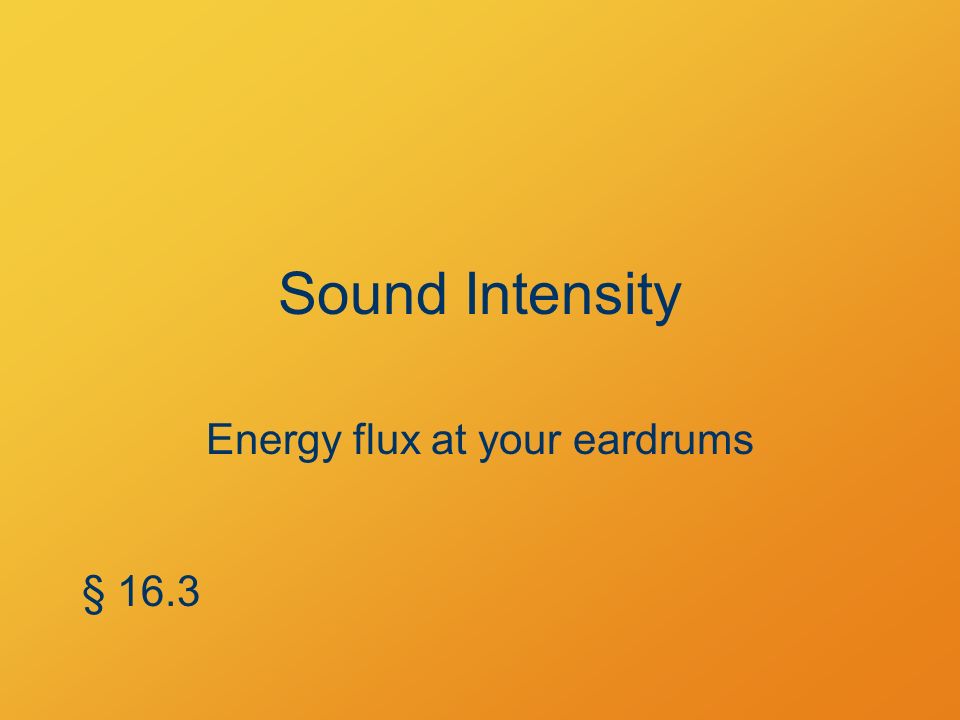 Sound Intensity

Energy flux at your eardrums

§ 16.3